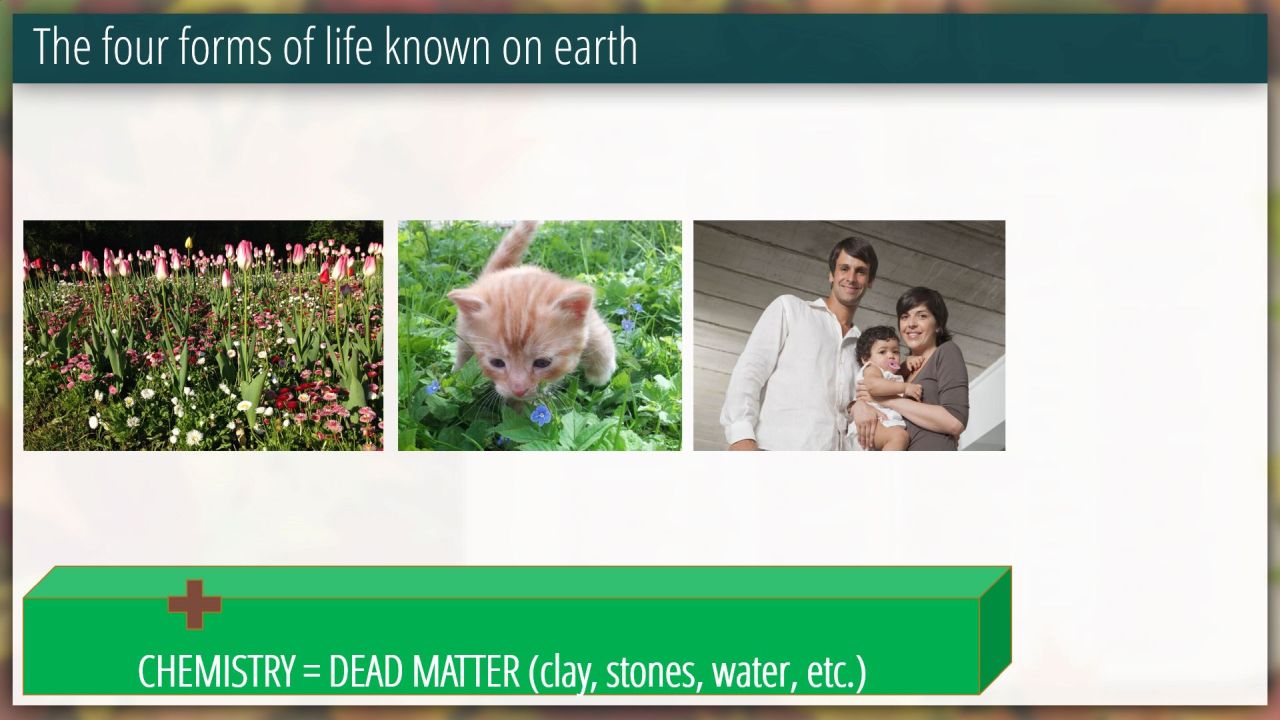 The four forms of life known on earth

CHEMISTRY = DEAD MATTER (clay, stones, water, etc.)